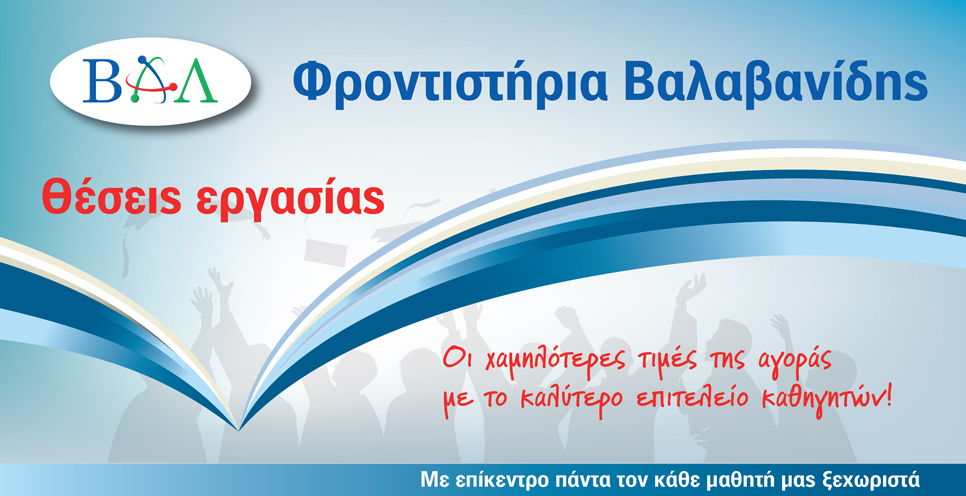 ΒΑΛ

Φροντιστήρια Βαλαβανίδης

Θέσεις εργασίας

Οι χαμηλότερες τιμές της αγοράς με το καλύτερο επιτελείο καθηγητών!

Με επίκεντρο πάντα τον κάθε μαθητή μας ξεχωριστά